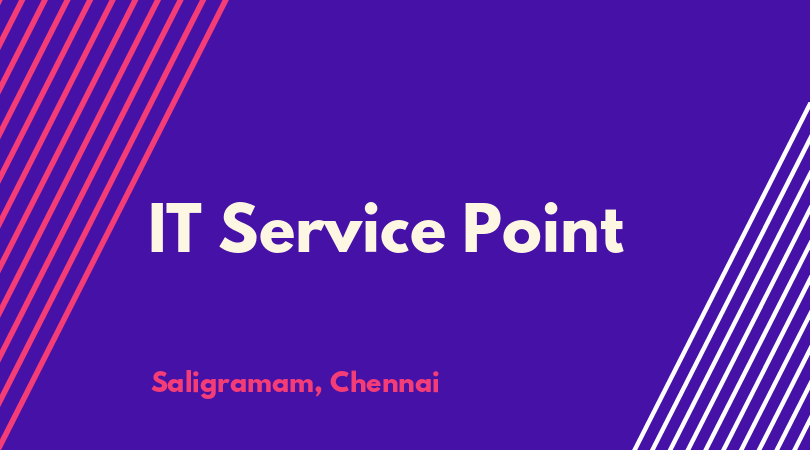 IT Service Point

Saligramam, Chennai